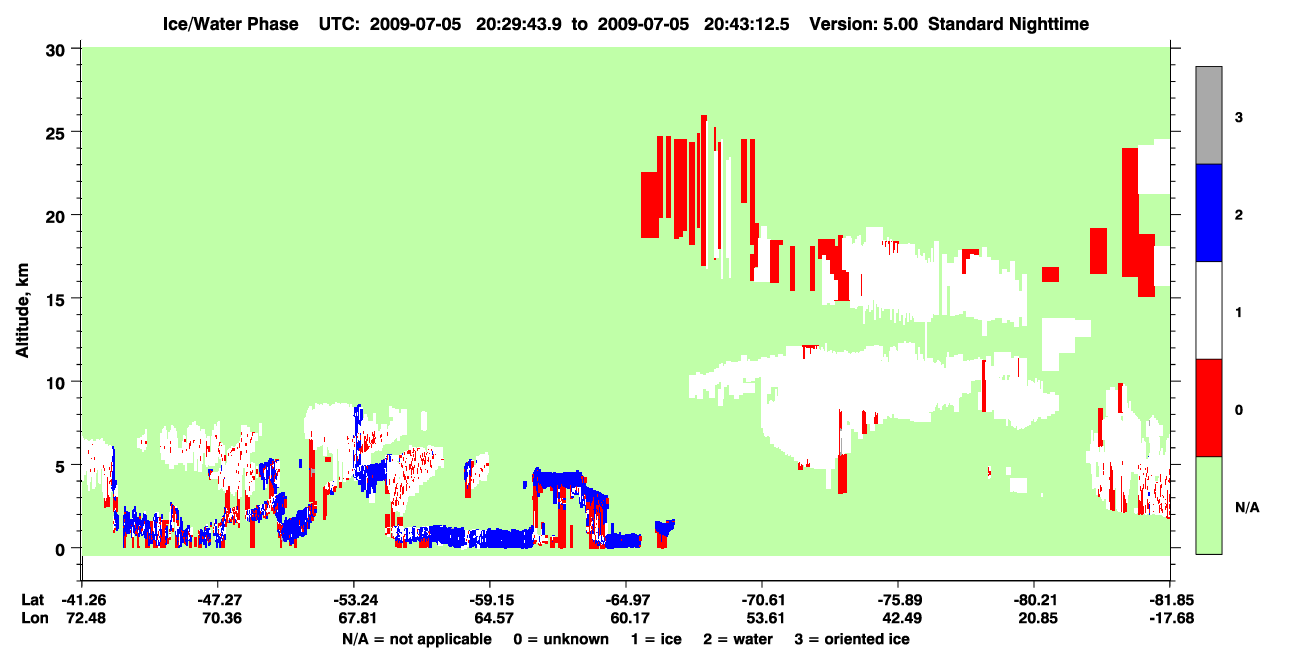 Ice/Water Phase UTC: 2009-07-05 20:29:43.9 to 2009-07-05 20:43:12.5 Version: 5.00 Standard Nighttime

Altitude, km

30
25
20
15
10
5
0

3
2
1
0
N/A

| Lat | -41.26 | -47.27 | -53.24 | -59.15 | -64.97 | -70.61 | -75.89 | -80.21 | -81.85 |
|---|---|---|---|---|---|---|---|---|---|
| Lon | 72.48 | 70.36 | 67.81 | 64.57 | 60.17 | 53.61 | 42.49 | 20.85 | -17.68 |

N/A = not applicable 0 = unknown 1 = ice 2 = water 3 = oriented ice